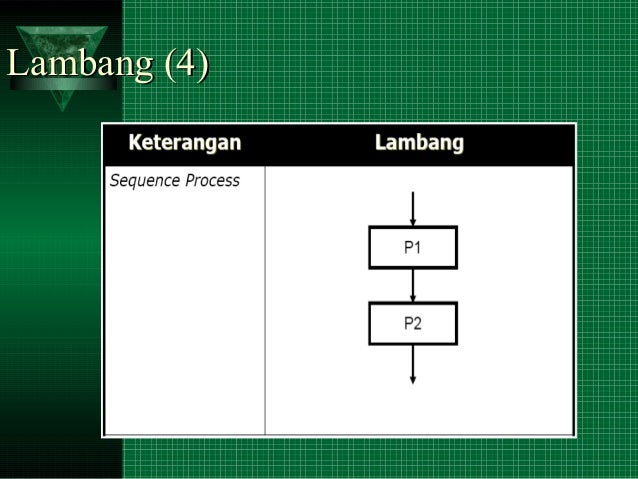 Lambang (4)

| Keterangan | Lambang |
|---|---|
| Sequence Process | P1 P2 |